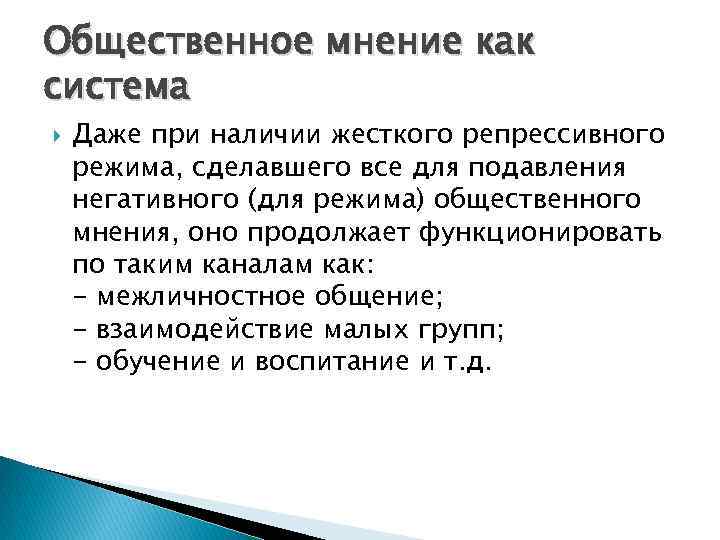 Общественное мнение как система

Даже при наличии жесткого репрессивного режима, сделавшего все для подавления негативного (для режима) общественного мнения, оно продолжает функционировать по таким каналам как:
- межличностное общение;
- взаимодействие малых групп;
- обучение и воспитание и т.д.